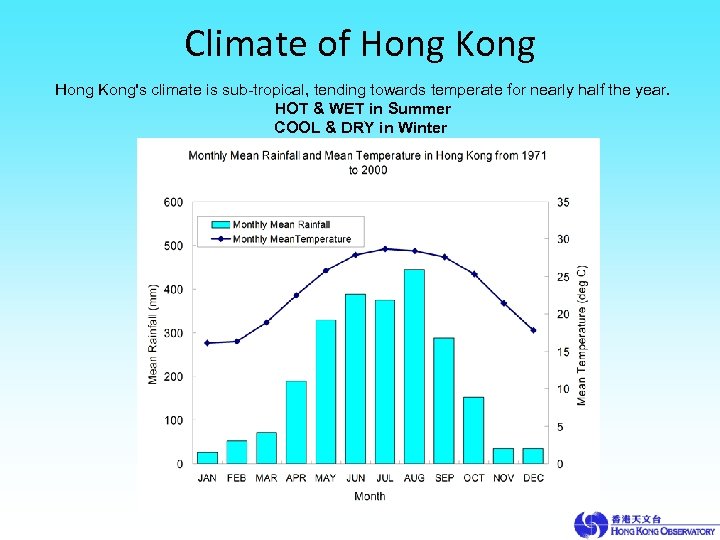 Climate of Hong Kong

Hong Kong's climate is sub-tropical, tending towards temperate for nearly half the year.
HOT & WET in Summer
COOL & DRY in Winter

Monthly Mean Rainfall and Mean Temperature in Hong Kong from 1971 to 2000

Monthly Mean Rainfall
Monthly MeanTemperature

Mean Rainfall (mm)
600
500
400
300
200
100
0

Mean Temperature (deg C)
35
30
25
20
15
10
5
0

JAN FEB MAR APR MAY JUN JUL AUG SEP OCT NOV DEC
Month

香港天文台
HONG KONG OBSERVATORY